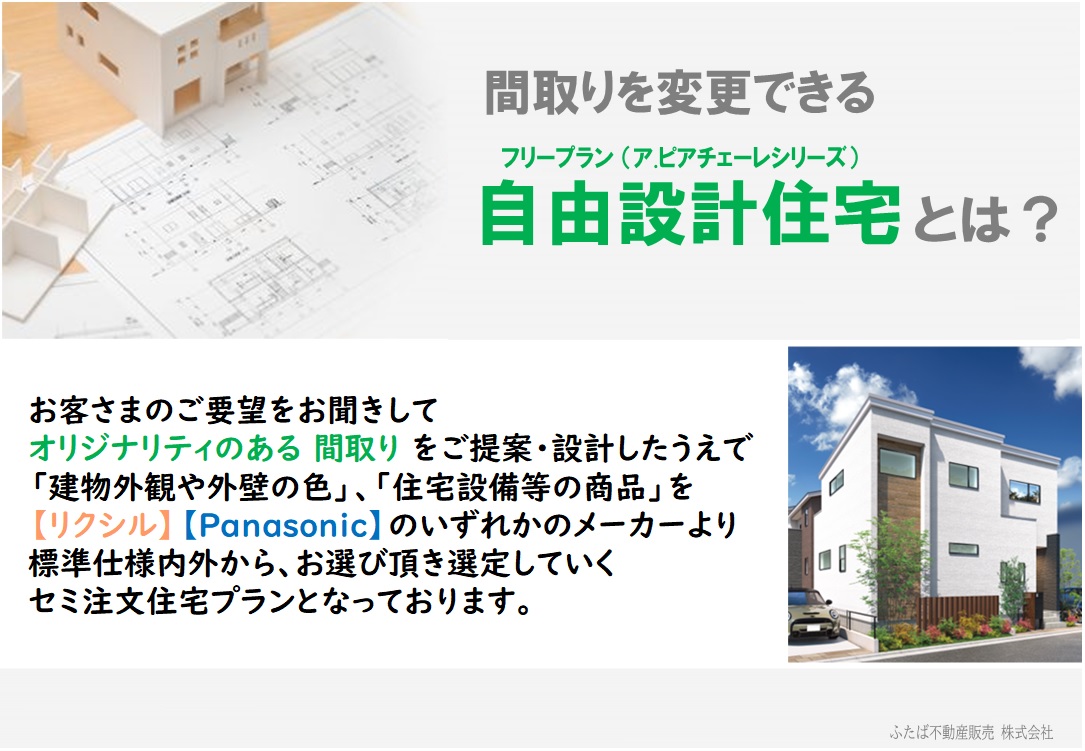 間取りを変更できる

フリープラン（ア.ピアチェーレシリーズ）

自由設計住宅とは？

お客さまのご要望をお聞きして
オリジナリティのある 間取り をご提案・設計したうえで
「建物外観や外壁の色」、「住宅設備等の商品」を
【リクシル】【Panasonic】のいずれかのメーカーより
標準仕様内外から、お選び頂き選定していく
セミ注文住宅プランとなっております。

ふたば不動産販売 株式会社